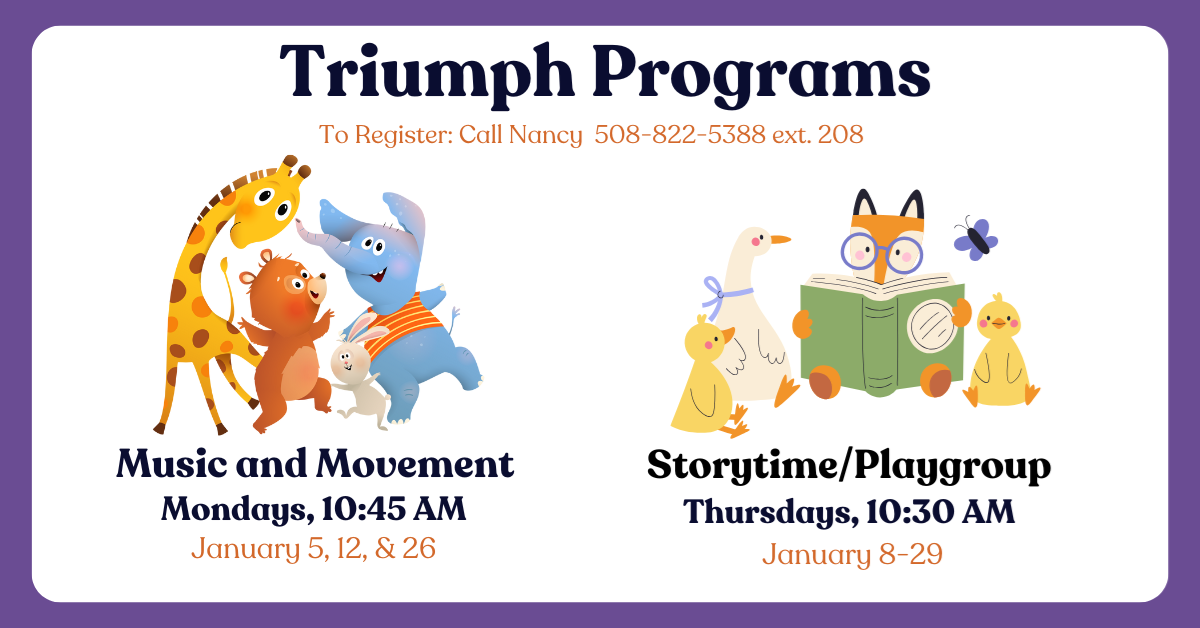 Triumph Programs

To Register: Call Nancy 508-822-5388 ext. 208

Music and Movement
Mondays, 10:45 AM
January 5, 12, & 26

Storytime/Playgroup
Thursdays, 10:30 AM
January 8-29